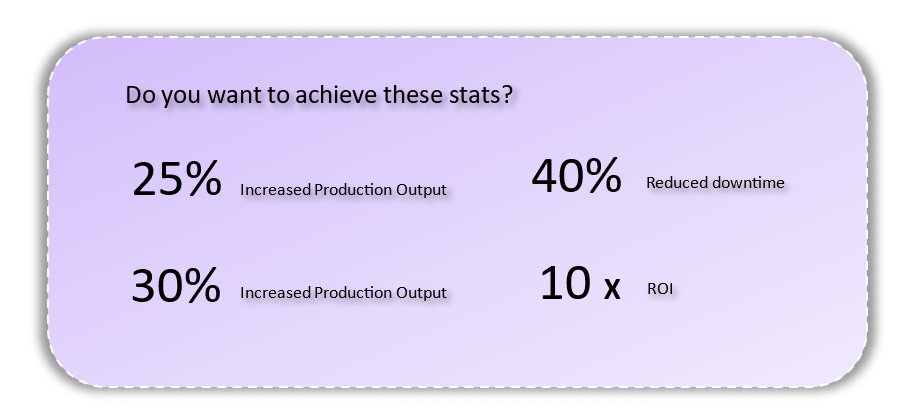 Do you want to achieve these stats?

25% Increased Production Output

40% Reduced downtime

30% Increased Production Output

10 x ROI